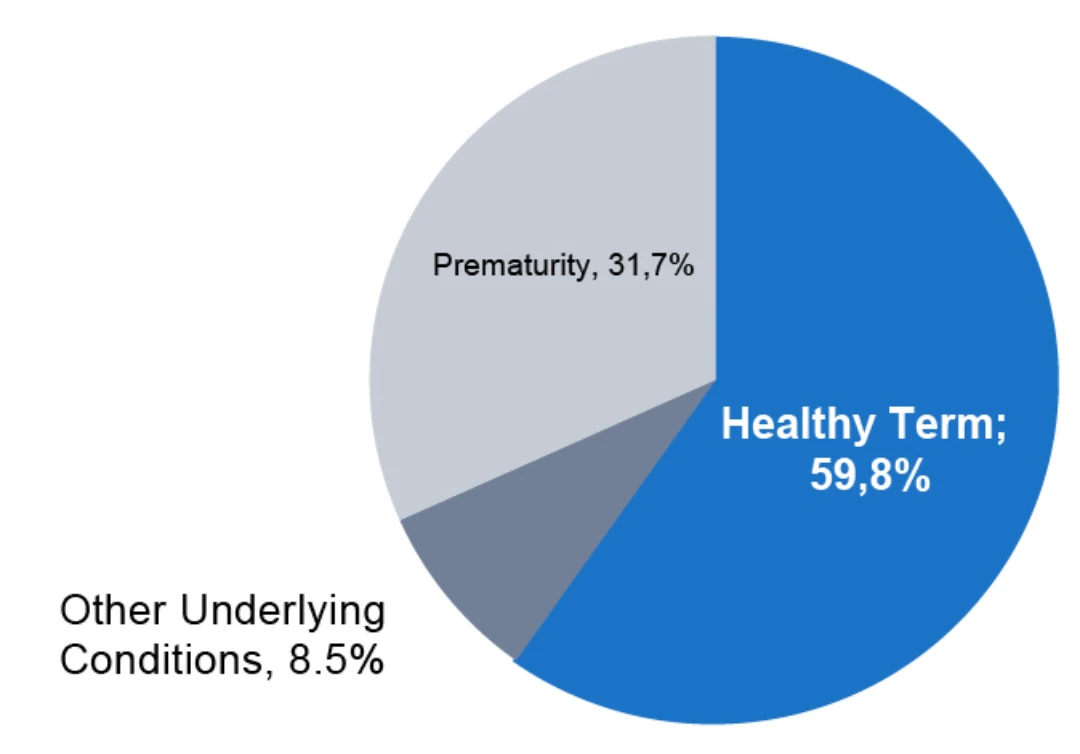 Prematurity, 31,7%

Healthy Term; 59,8%

Other Underlying Conditions, 8.5%